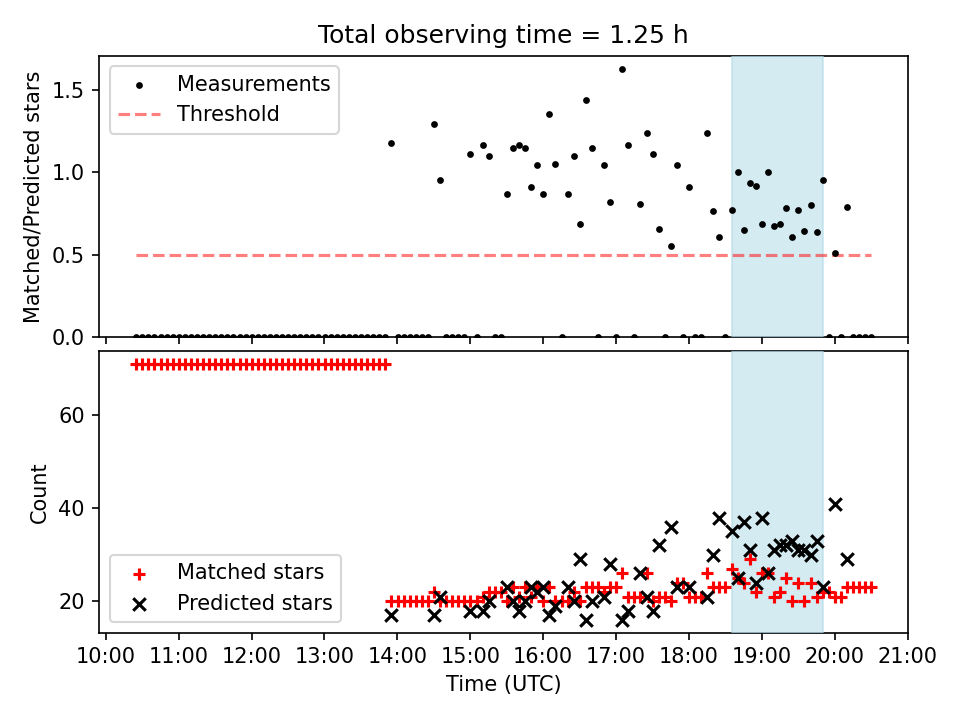 Total observing time = 1.25 h

Measurements
Threshold

Matched/Predicted stars

1.5
1.0
0.5
0.0

Count

60
40
20

Matched stars
Predicted stars

10:00 11:00 12:00 13:00 14:00 15:00 16:00 17:00 18:00 19:00 20:00 21:00
Time (UTC)